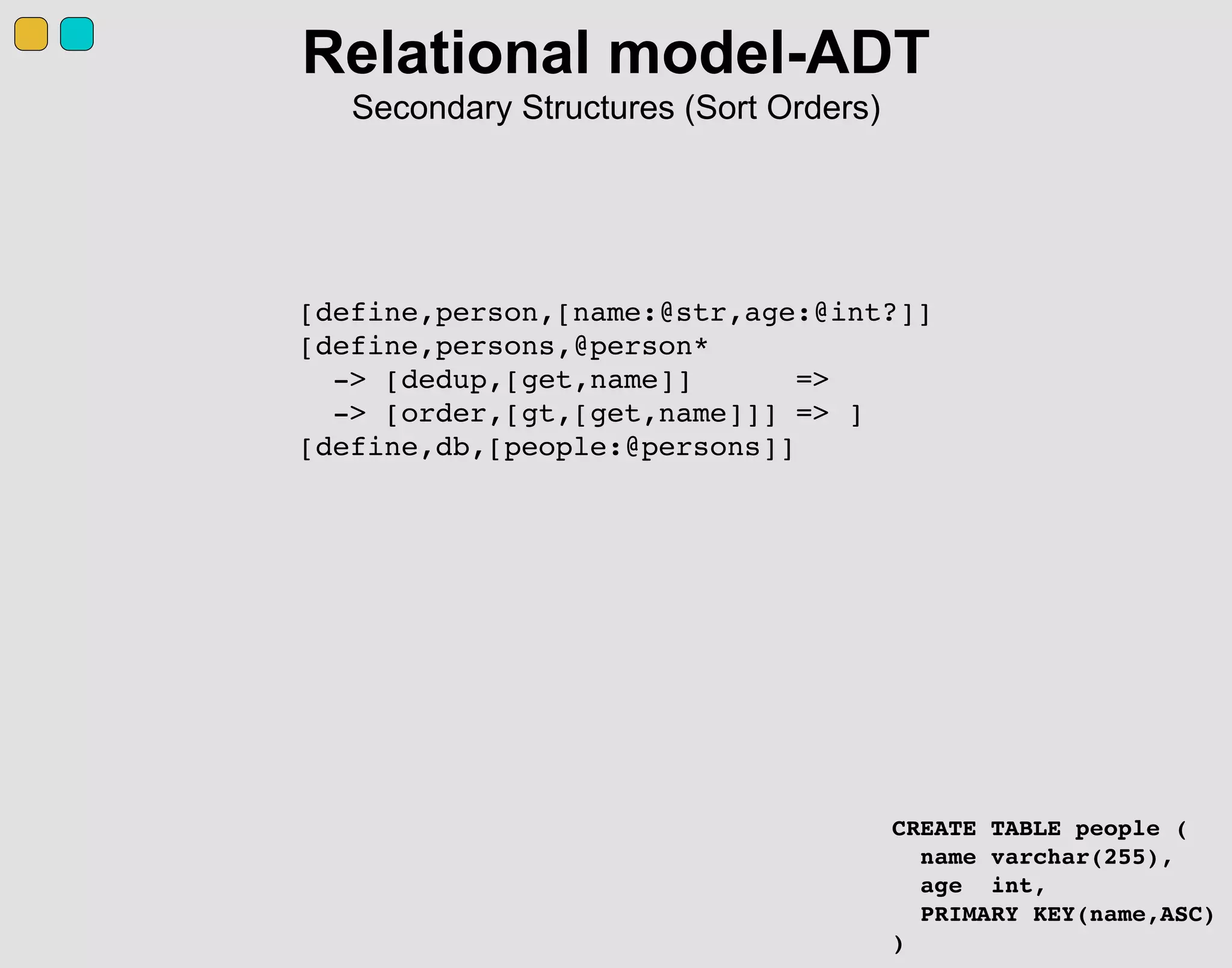 Relational model-ADT
Secondary Structures (Sort Orders)

[define,person,[name:@str,age:@int?]]
[define,persons,@person*
  -> [dedup,[get,name]]       =>
  -> [order,[gt,[get,name]]] => ]
[define,db,[people:@persons]]

CREATE TABLE people (
  name varchar(255),
  age  int,
  PRIMARY KEY(name,ASC)
)